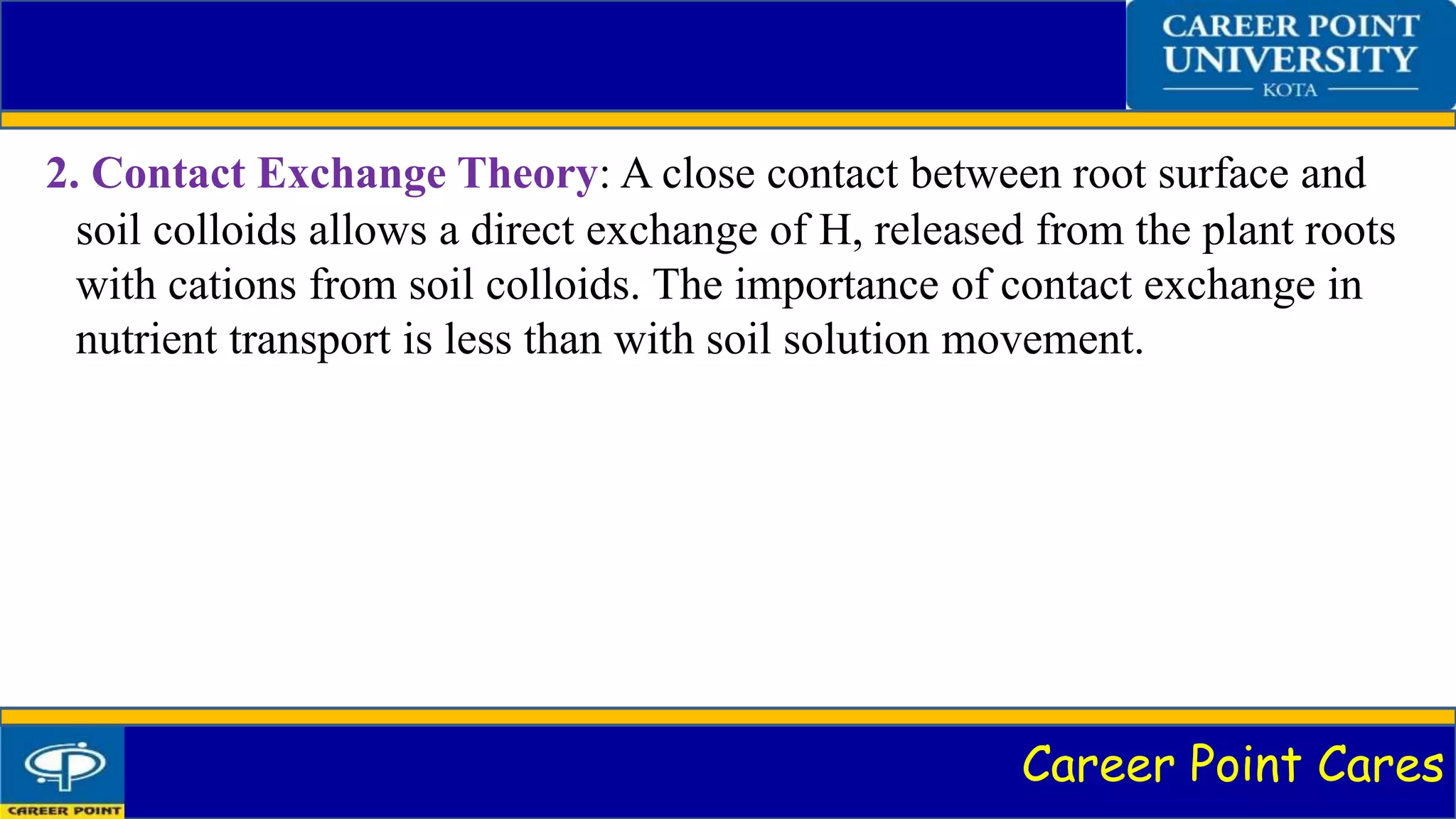 CAREER POINT
UNIVERSITY
KOTA

2. Contact Exchange Theory: A close contact between root surface and soil colloids allows a direct exchange of H, released from the plant roots with cations from soil colloids. The importance of contact exchange in nutrient transport is less than with soil solution movement.

CAREER POINT

Career Point Cares